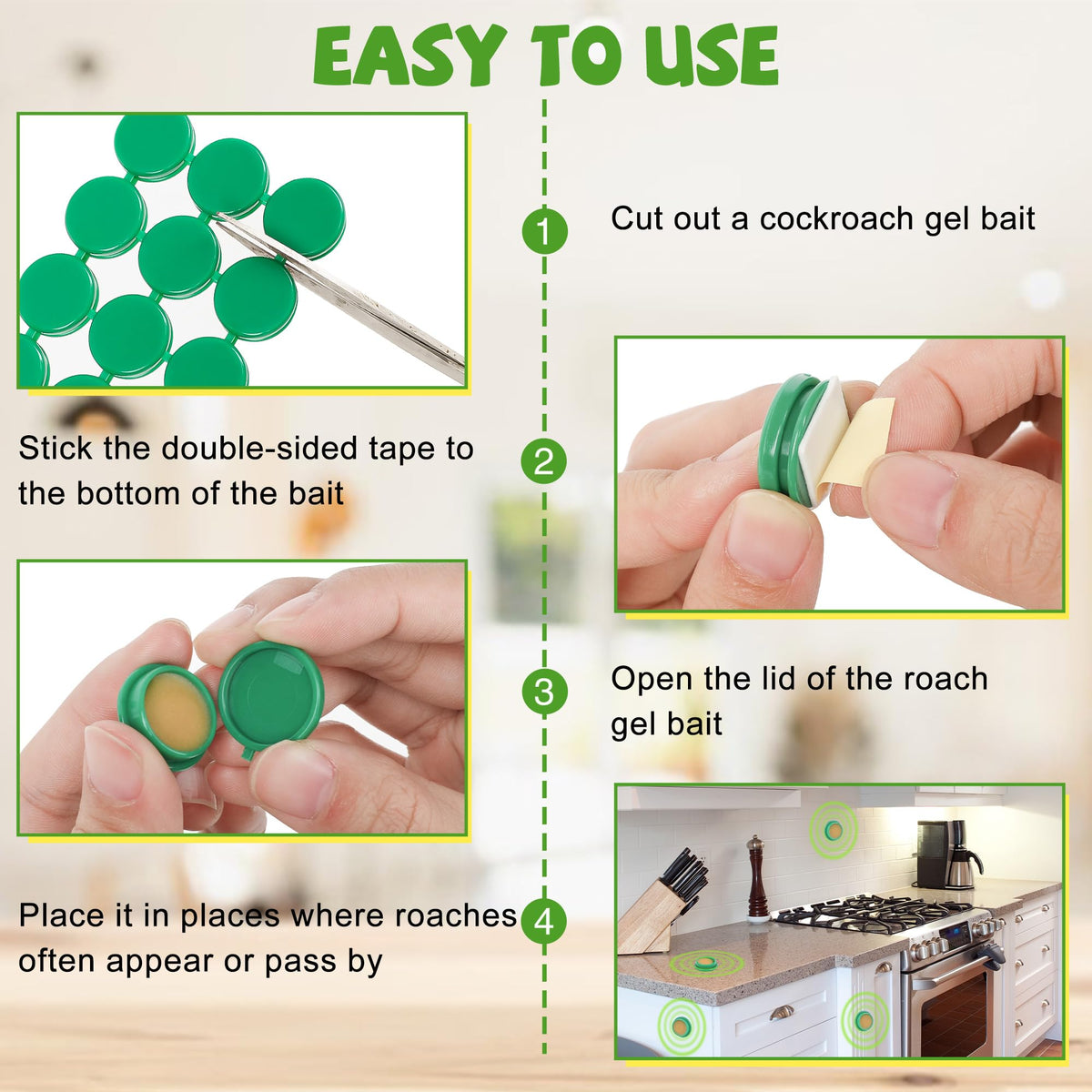 EASY TO USE

1 Cut out a cockroach gel bait

Stick the double-sided tape to the bottom of the bait 2

3 Open the lid of the roach gel bait

Place it in places where roaches often appear or pass by 4